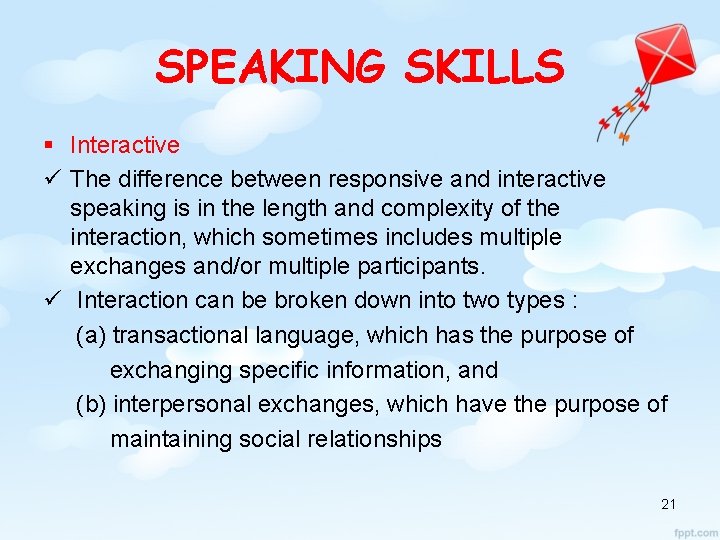 SPEAKING SKILLS

▪ Interactive

✓ The difference between responsive and interactive speaking is in the length and complexity of the interaction, which sometimes includes multiple exchanges and/or multiple participants.

✓ Interaction can be broken down into two types :

(a) transactional language, which has the purpose of exchanging specific information, and

(b) interpersonal exchanges, which have the purpose of maintaining social relationships

21

fppt.com